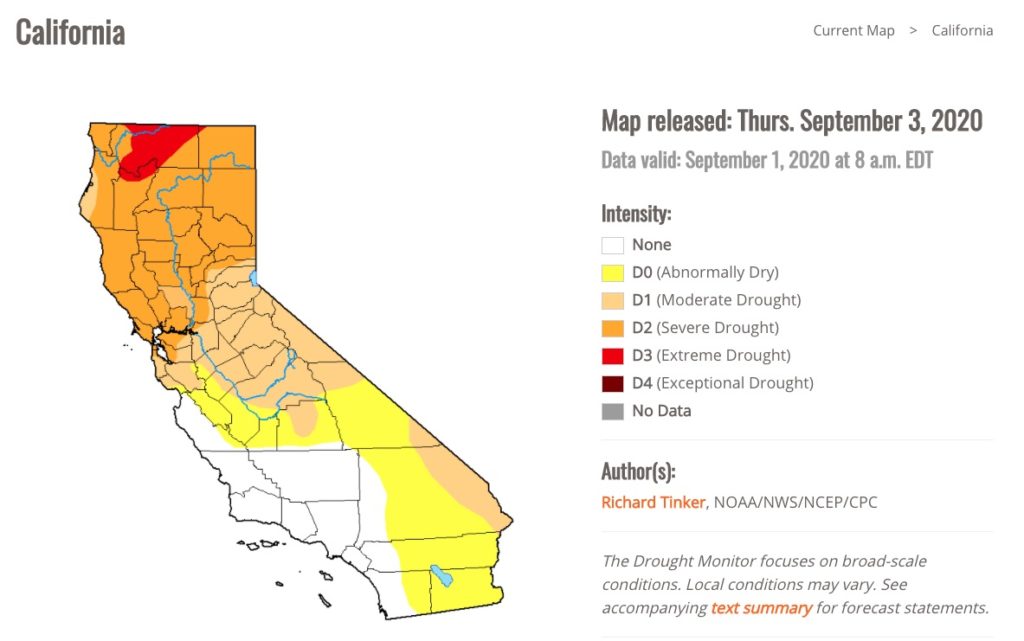 California

Current Map > California

Map released: Thurs. September 3, 2020

Data valid: September 1, 2020 at 8 a.m. EDT

Intensity:

None
D0 (Abnormally Dry)
D1 (Moderate Drought)
D2 (Severe Drought)
D3 (Extreme Drought)
D4 (Exceptional Drought)
No Data

Author(s):

Richard Tinker, NOAA/NWS/NCEP/CPC

The Drought Monitor focuses on broad-scale conditions. Local conditions may vary. See accompanying text summary for forecast statements.